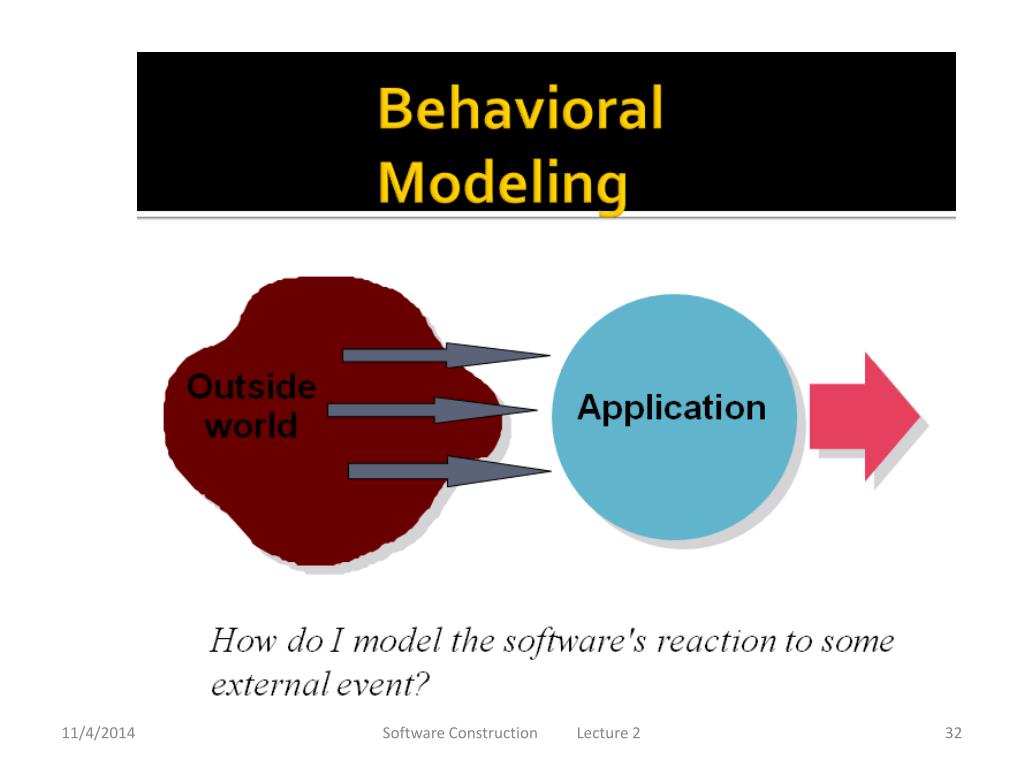 Behavioral Modeling

Outside world

Application

How do I model the software's reaction to some external event?

11/4/2014

Software Construction Lecture 2

32